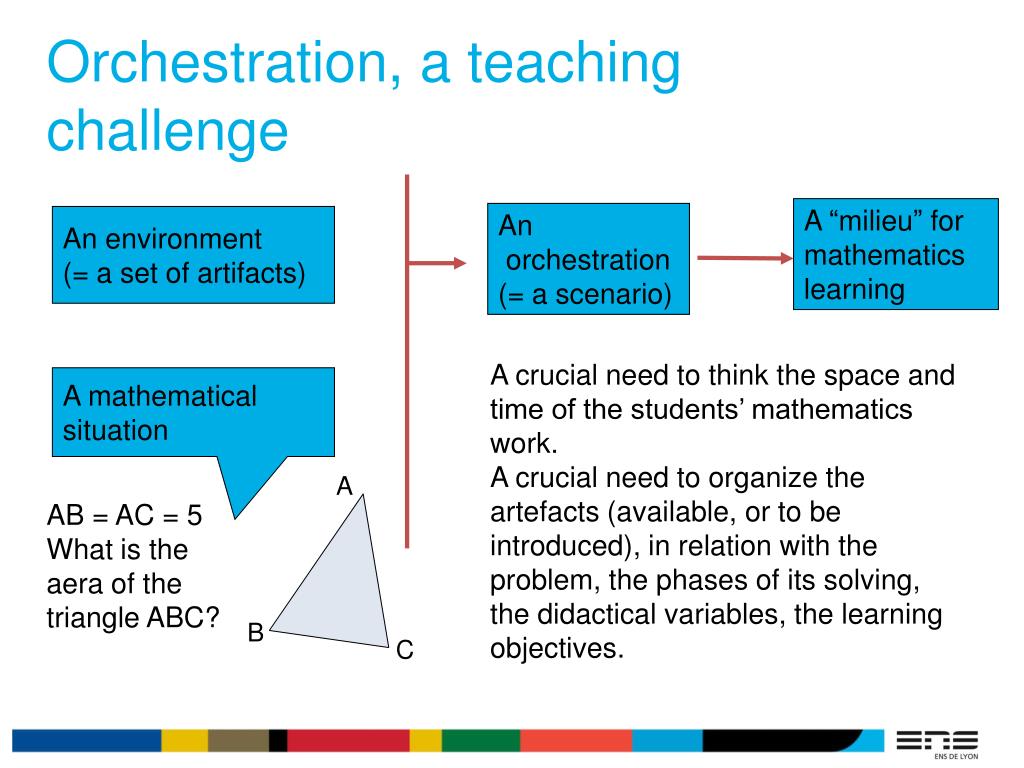 Orchestration, a teaching challenge

An environment
(= a set of artifacts)

A mathematical situation

AB = AC = 5
What is the aera of the triangle ABC?

A

B

C

An orchestration
(= a scenario)

A “milieu” for mathematics learning

A crucial need to think the space and time of the students’ mathematics work.
A crucial need to organize the artefacts (available, or to be introduced), in relation with the problem, the phases of its solving, the didactical variables, the learning objectives.

ENS DE LYON